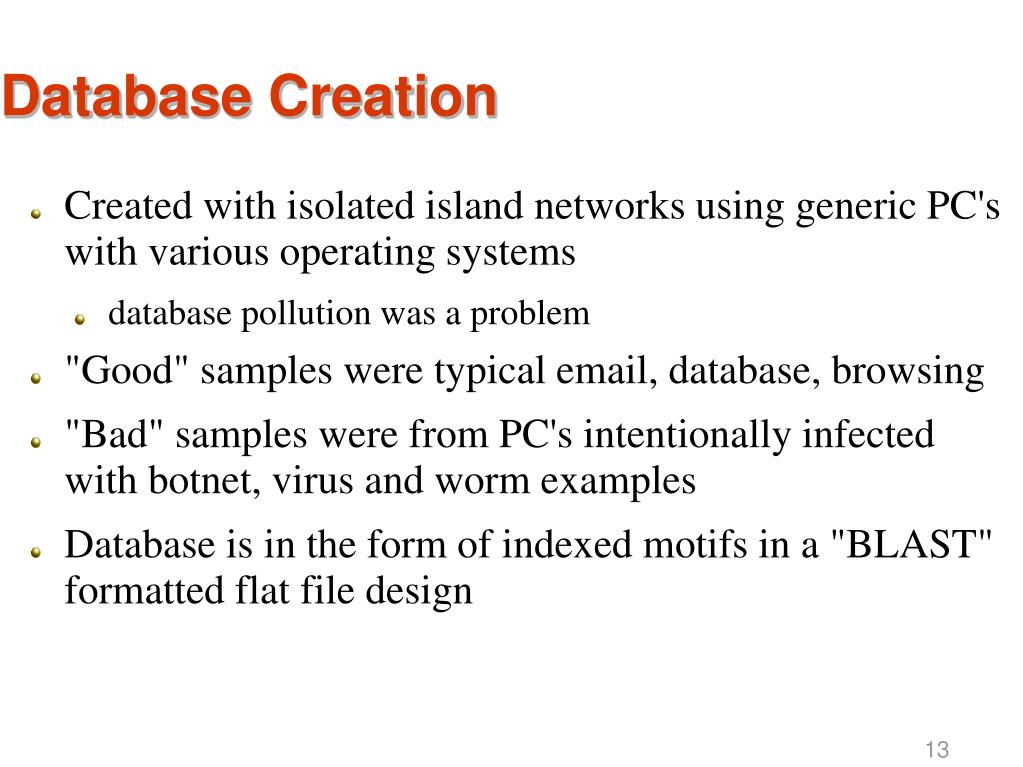 Database Creation

Created with isolated island networks using generic PC's with various operating systems

database pollution was a problem

"Good" samples were typical email, database, browsing

"Bad" samples were from PC's intentionally infected with botnet, virus and worm examples

Database is in the form of indexed motifs in a "BLAST" formatted flat file design

13